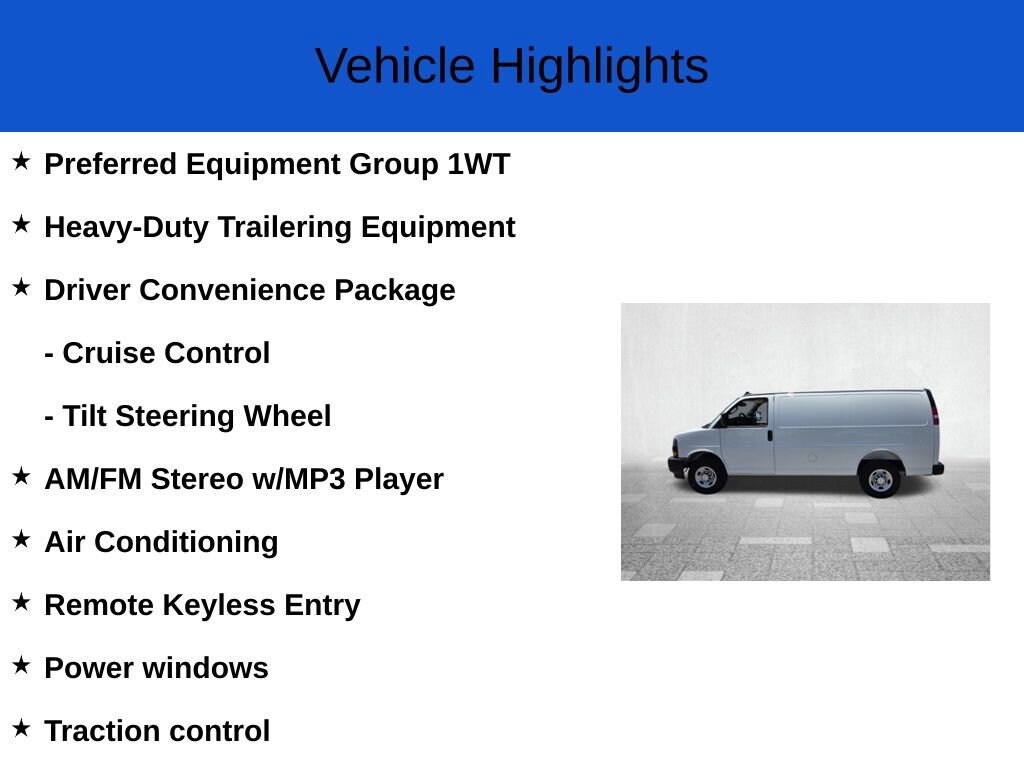 Vehicle Highlights

★ Preferred Equipment Group 1WT

★ Heavy-Duty Trailering Equipment

★ Driver Convenience Package

- Cruise Control

- Tilt Steering Wheel

★ AM/FM Stereo w/MP3 Player

★ Air Conditioning

★ Remote Keyless Entry

★ Power windows

★ Traction control